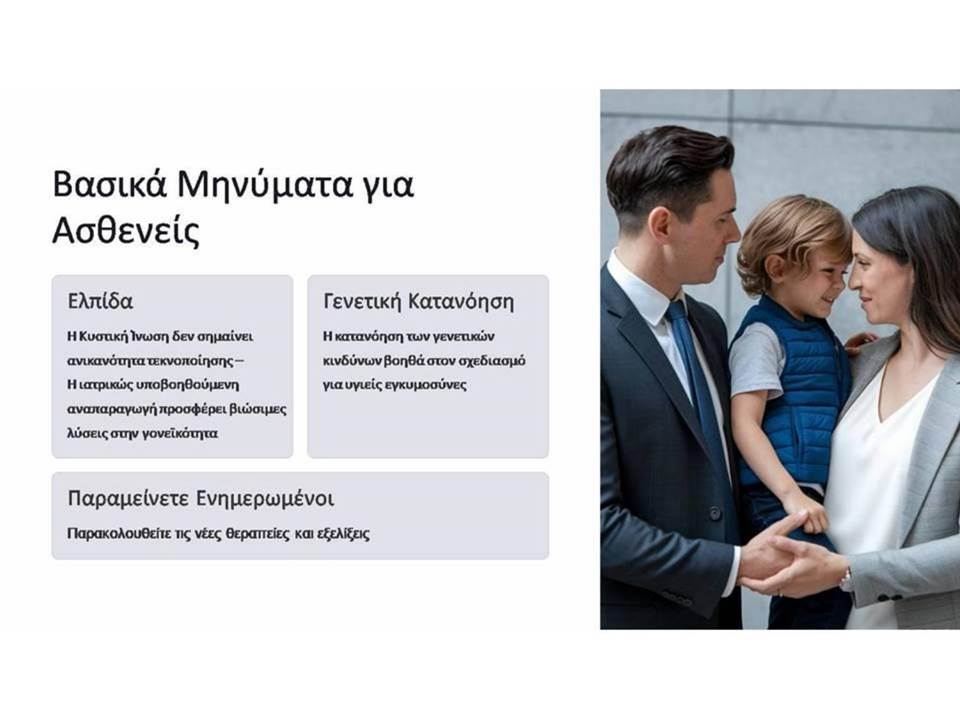 Βασικά Μηνύματα για Ασθενείς

Ελπίδα

Η Κυστική Ίνωση δεν σημαίνει ανικανότητα τεκνοποίησης – Η ιατρικώς υποβοηθούμενη αναπαραγωγή προσφέρει βιώσιμες λύσεις στην γονεϊκότητα

Γενετική Κατανόηση

Η κατανόηση των γενετικών κινδύνων βοηθά στον σχεδιασμό για υγιείς εγκυμοσύνες

Παραμείνετε Ενημερωμένοι

Παρακολουθείτε τις νέες θεραπείες και εξελίξεις